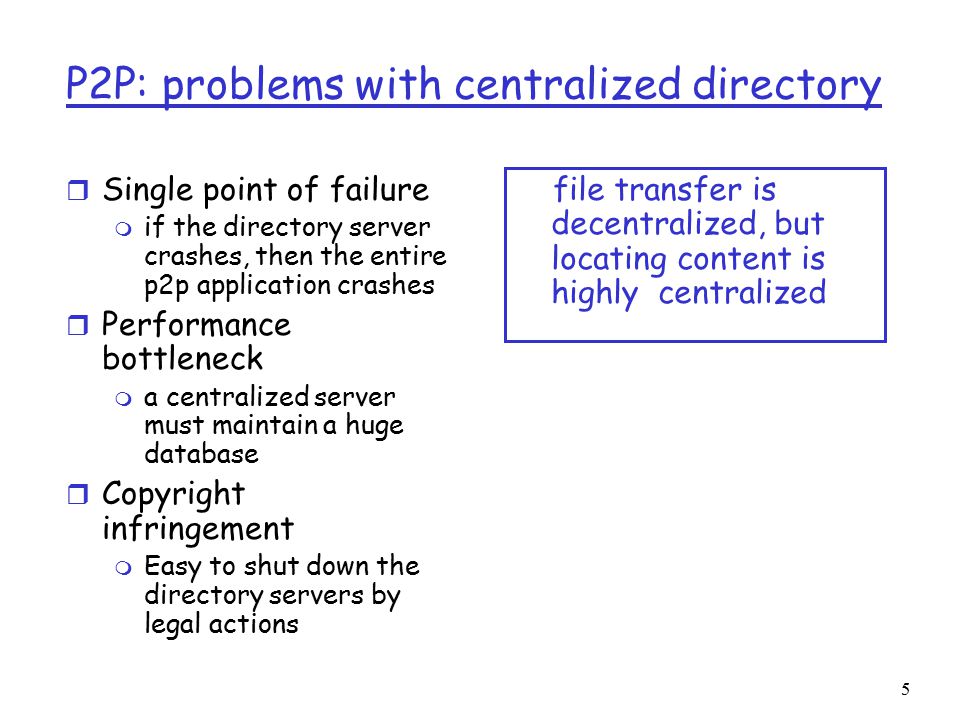 P2P: problems with centralized directory

Single point of failure

if the directory server crashes, then the entire p2p application crashes

Performance bottleneck

a centralized server must maintain a huge database

Copyright infringement

Easy to shut down the directory servers by legal actions

file transfer is decentralized, but locating content is highly centralized

5